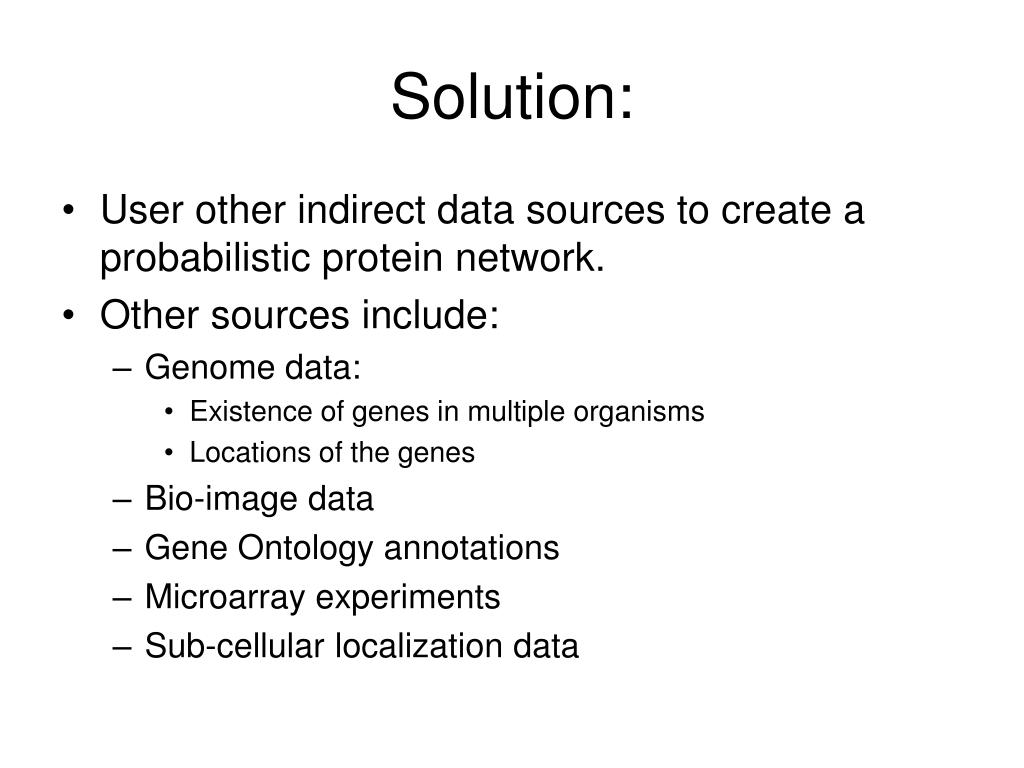 Solution:

• User other indirect data sources to create a probabilistic protein network.
• Other sources include:
– Genome data:
• Existence of genes in multiple organisms
• Locations of the genes
– Bio-image data
– Gene Ontology annotations
– Microarray experiments
– Sub-cellular localization data